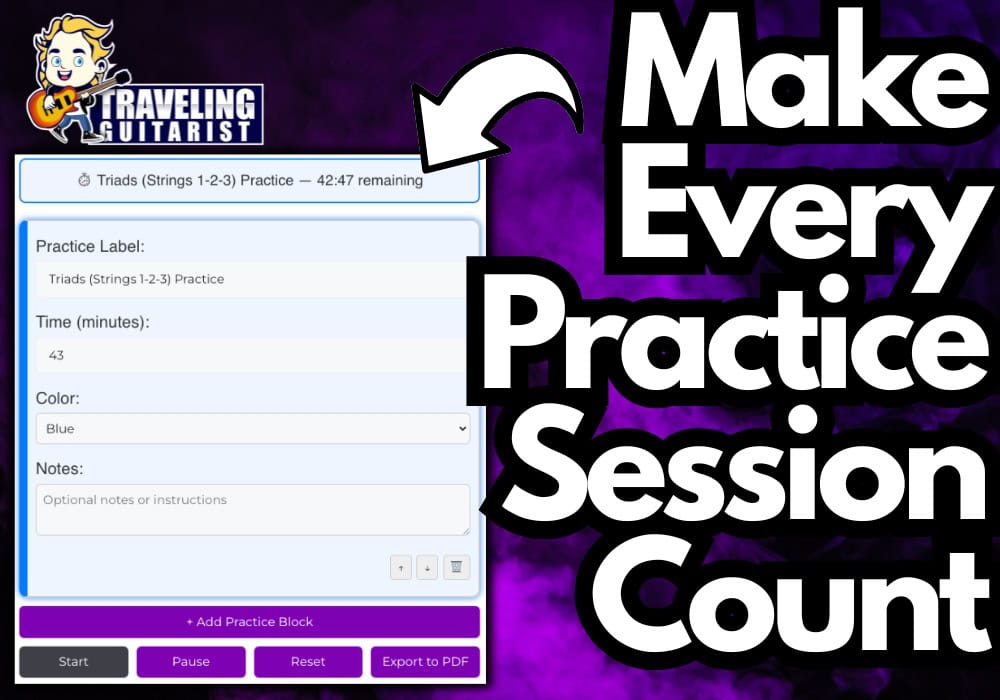 TRAVELING GUITARIST

⏱ Triads (Strings 1-2-3) Practice — 42:47 remaining

Practice Label:

Triads (Strings 1-2-3) Practice

Time (minutes):

43

Color:

Blue

Notes:

Optional notes or instructions

↑ ↓

+ Add Practice Block

Start

Pause

Reset

Export to PDF

Make Every Practice Session Count